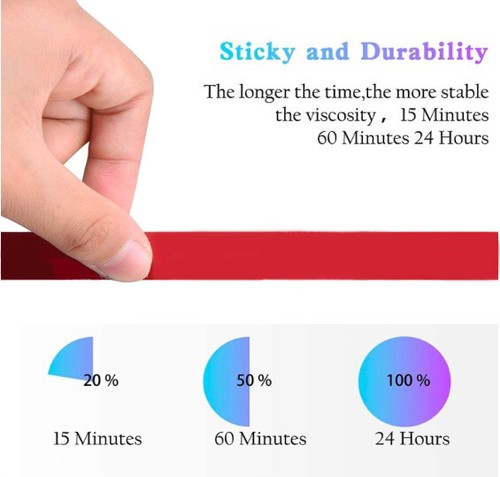 Sticky and Durability

The longer the time,the more stable the viscosity， 15 Minutes 60 Minutes 24 Hours

20 %
15 Minutes

50 %
60 Minutes

100 %
24 Hours